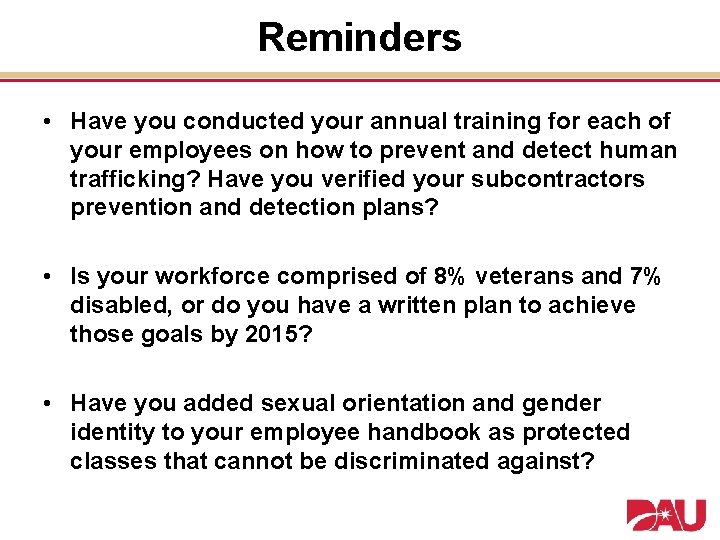 Reminders

• Have you conducted your annual training for each of your employees on how to prevent and detect human trafficking? Have you verified your subcontractors prevention and detection plans?

• Is your workforce comprised of 8% veterans and 7% disabled, or do you have a written plan to achieve those goals by 2015?

• Have you added sexual orientation and gender identity to your employee handbook as protected classes that cannot be discriminated against?

DAU